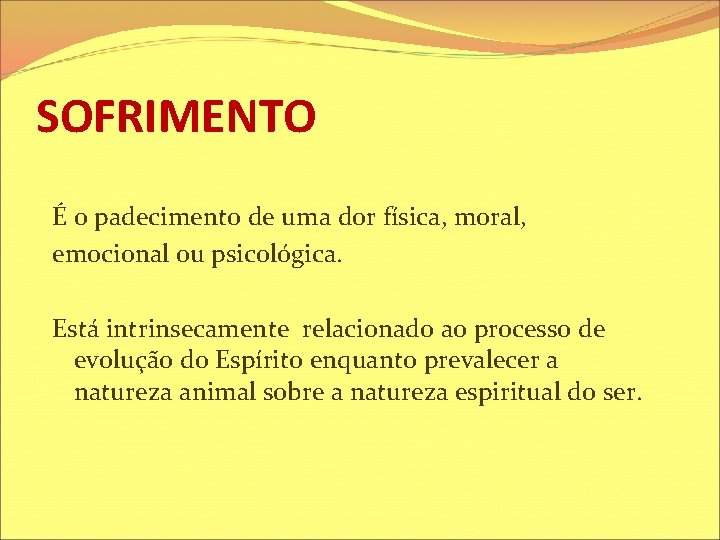 SOFRIMENTO

É o padecimento de uma dor física, moral, emocional ou psicológica.

Está intrinsecamente relacionado ao processo de evolução do Espírito enquanto prevalecer a natureza animal sobre a natureza espiritual do ser.